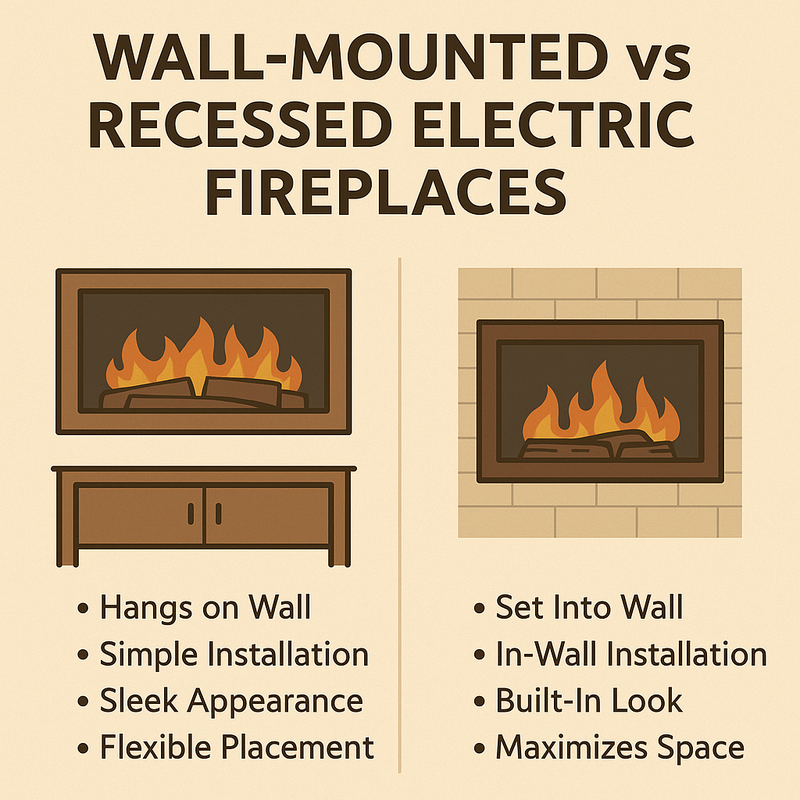 WALL-MOUNTED vs RECESSED ELECTRIC FIREPLACES

• Hangs on Wall
• Simple Installation
• Sleek Appearance
• Flexible Placement

• Set Into Wall
• In-Wall Installation
• Built-In Look
• Maximizes Space